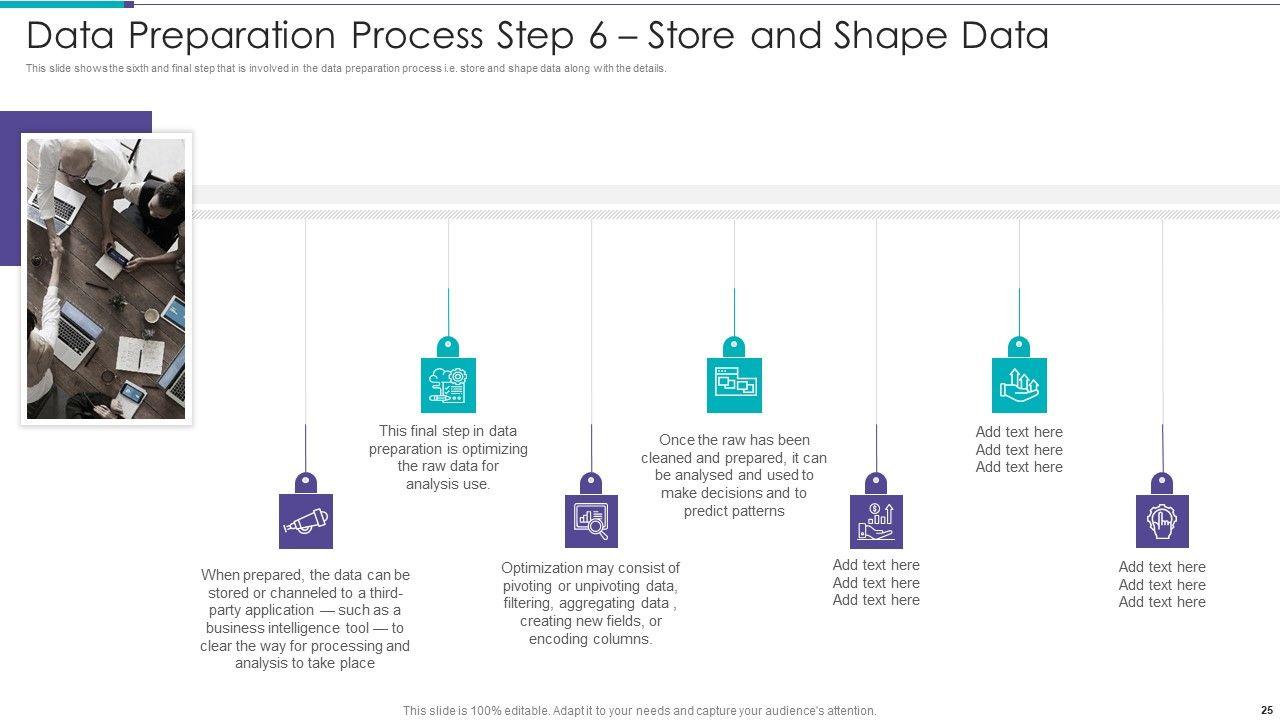 Data Preparation Process Step 6 – Store and Shape Data

This slide shows the sixth and final step that is involved in the data preparation process i.e. store and shape data along with the details.

When prepared, the data can be stored or channeled to a third-party application — such as a business intelligence tool — to clear the way for processing and analysis to take place

This final step in data preparation is optimizing the raw data for analysis use.

Optimization may consist of pivoting or unpivoting data, filtering, aggregating data , creating new fields, or encoding columns.

Once the raw has been cleaned and prepared, it can be analysed and used to make decisions and to predict patterns

Add text here
Add text here
Add text here

Add text here
Add text here
Add text here

Add text here
Add text here
Add text here

This slide is 100% editable. Adapt it to your needs and capture your audience's attention.

25